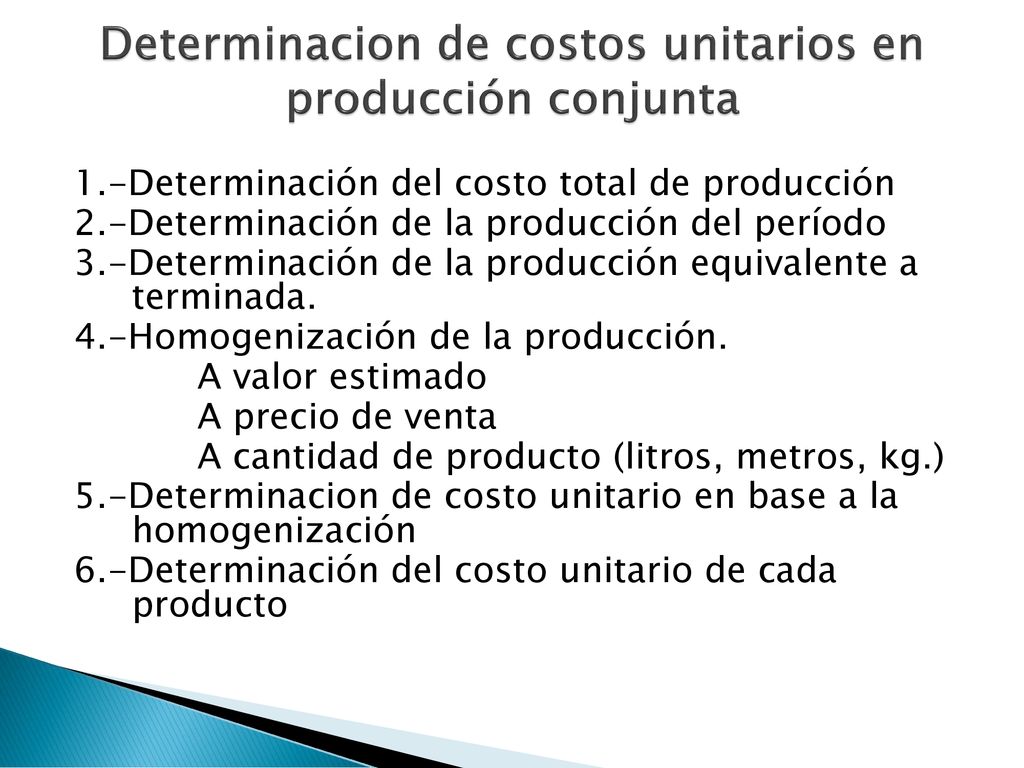 Determinacion de costos unitarios en producción conjunta

1.-Determinación del costo total de producción
2.-Determinación de la producción del período
3.-Determinación de la producción equivalente a terminada.
4.-Homogenización de la producción.
A valor estimado
A precio de venta
A cantidad de producto (litros, metros, kg.)
5.-Determinacion de costo unitario en base a la homogenización
6.-Determinación del costo unitario de cada producto